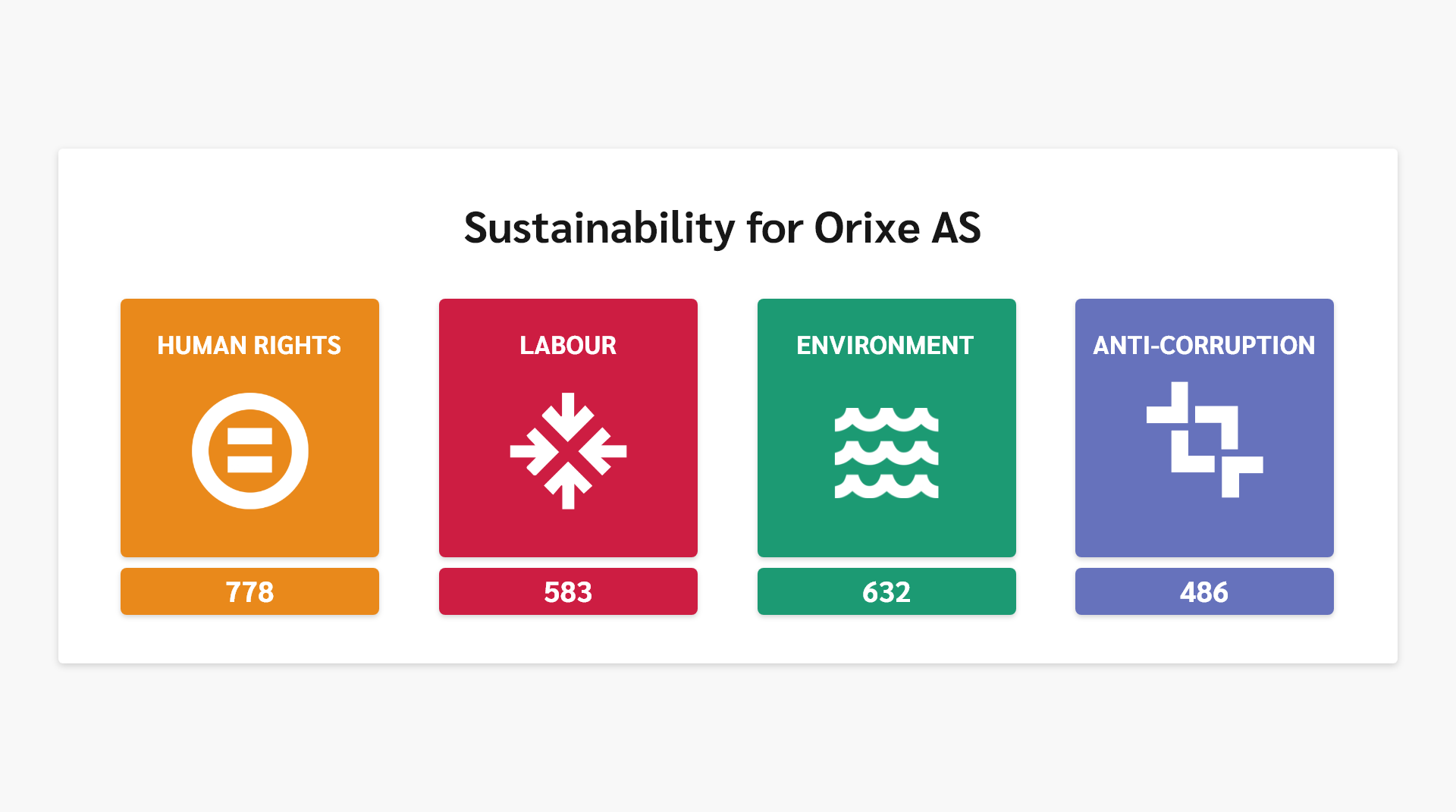 Sustainability for Orixe AS

HUMAN RIGHTS

778

LABOUR

583

ENVIRONMENT

632

ANTI-CORRUPTION

486